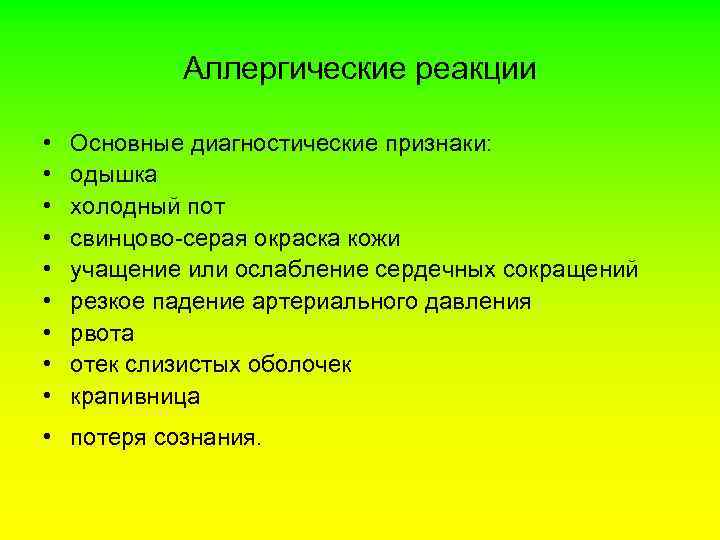 Аллергические реакции

• Основные диагностические признаки:
• одышка
• холодный пот
• свинцово-серая окраска кожи
• учащение или ослабление сердечных сокращений
• резкое падение артериального давления
• рвота
• отек слизистых оболочек
• крапивница
• потеря сознания.